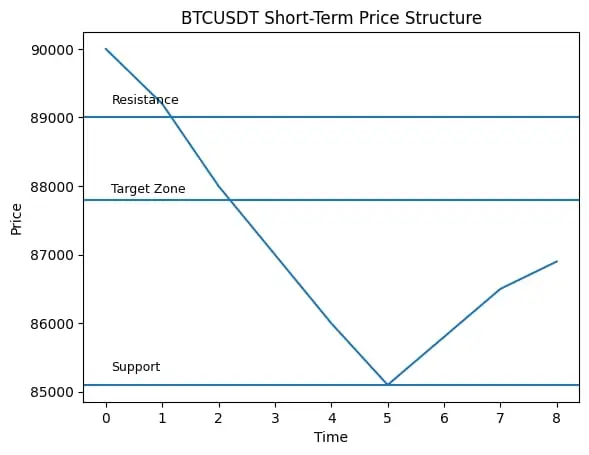 BTCUSDT Short-Term Price Structure

Price

90000
89000
88000
87000
86000
85000

Resistance

Target Zone

Support

0 1 2 3 4 5 6 7 8

Time